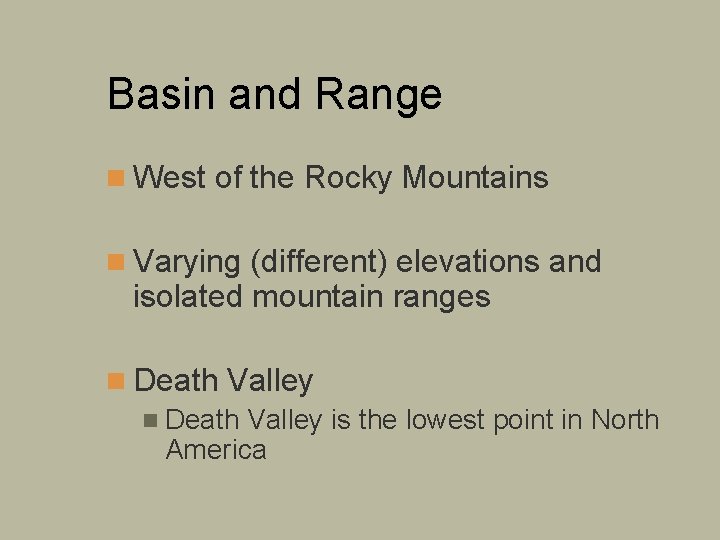 Basin and Range

West of the Rocky Mountains

Varying (different) elevations and isolated mountain ranges

Death Valley

Death Valley is the lowest point in North America